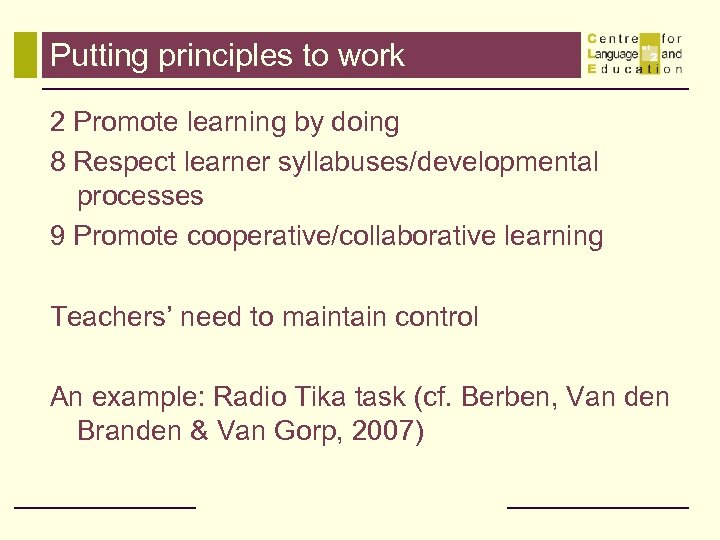 Putting principles to work

Centre for Language and Education

2 Promote learning by doing

8 Respect learner syllabuses/developmental processes

9 Promote cooperative/collaborative learning

Teachers' need to maintain control

An example: Radio Tika task (cf. Berben, Van den Branden & Van Gorp, 2007)